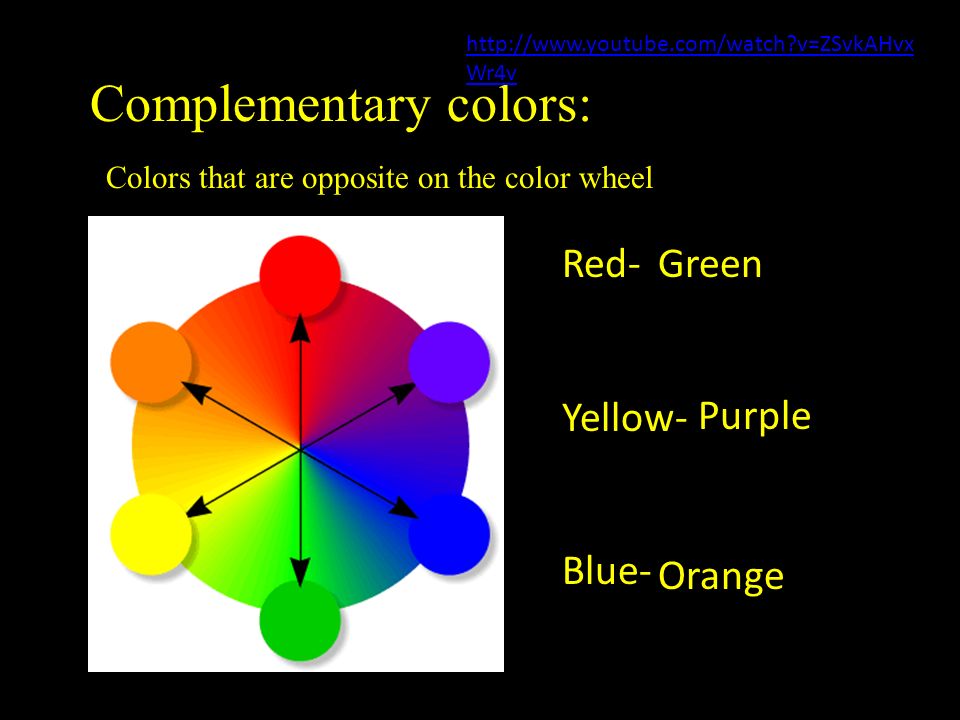 http://www.youtube.com/watch?v=ZSvkAHvxWr4v

Complementary colors:

Colors that are opposite on the color wheel

Red- Green

Yellow- Purple

Blue- Orange